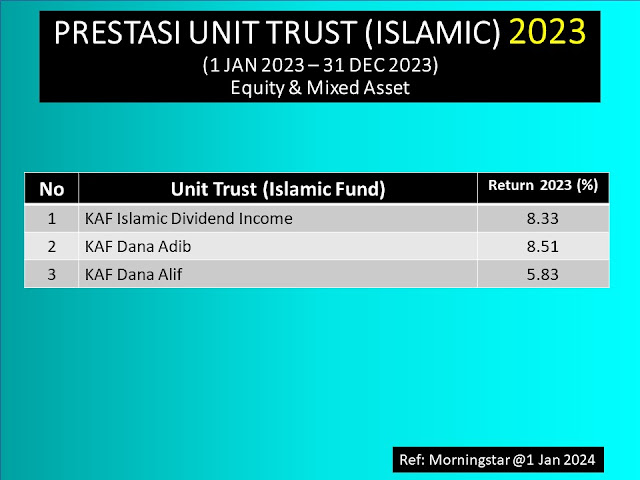 PRESTASI UNIT TRUST (ISLAMIC) 2023
(1 JAN 2023 – 31 DEC 2023)
Equity & Mixed Asset

| No | Unit Trust (Islamic Fund) | Return 2023 (%) |
|---|---|---|
| 1 | KAF Islamic Dividend Income | 8.33 |
| 2 | KAF Dana Adib | 8.51 |
| 3 | KAF Dana Alif | 5.83 |

Ref: Morningstar @1 Jan 2024